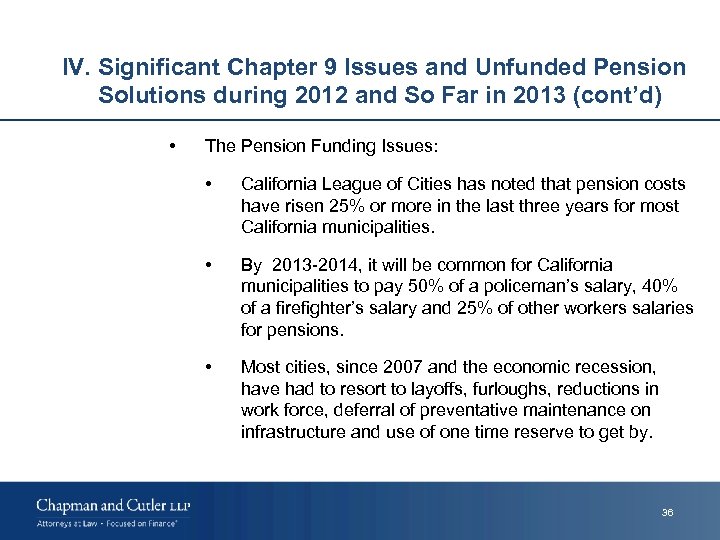 IV. Significant Chapter 9 Issues and Unfunded Pension Solutions during 2012 and So Far in 2013 (cont'd)

• The Pension Funding Issues:

• California League of Cities has noted that pension costs have risen 25% or more in the last three years for most California municipalities.

• By 2013-2014, it will be common for California municipalities to pay 50% of a policeman's salary, 40% of a firefighter's salary and 25% of other workers salaries for pensions.

• Most cities, since 2007 and the economic recession, have had to resort to layoffs, furloughs, reductions in work force, deferral of preventative maintenance on infrastructure and use of one time reserve to get by.

Chapman and Cutler LLP
Attorneys at Law • Focused on Finance®

36